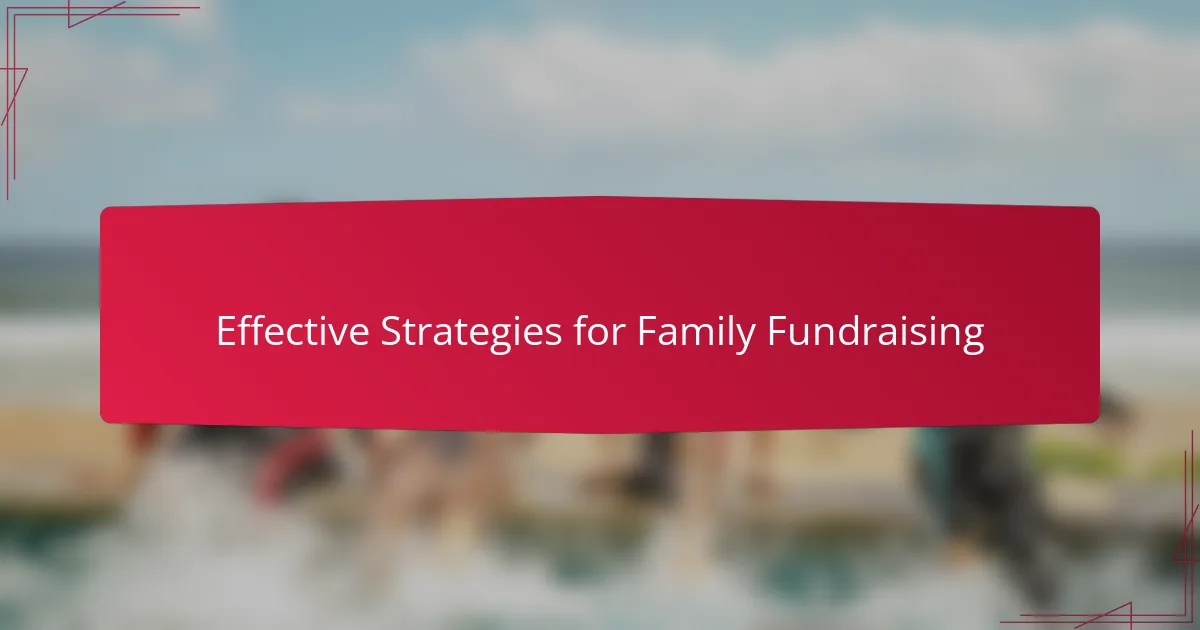 Effective Strategies for Family Fundraising